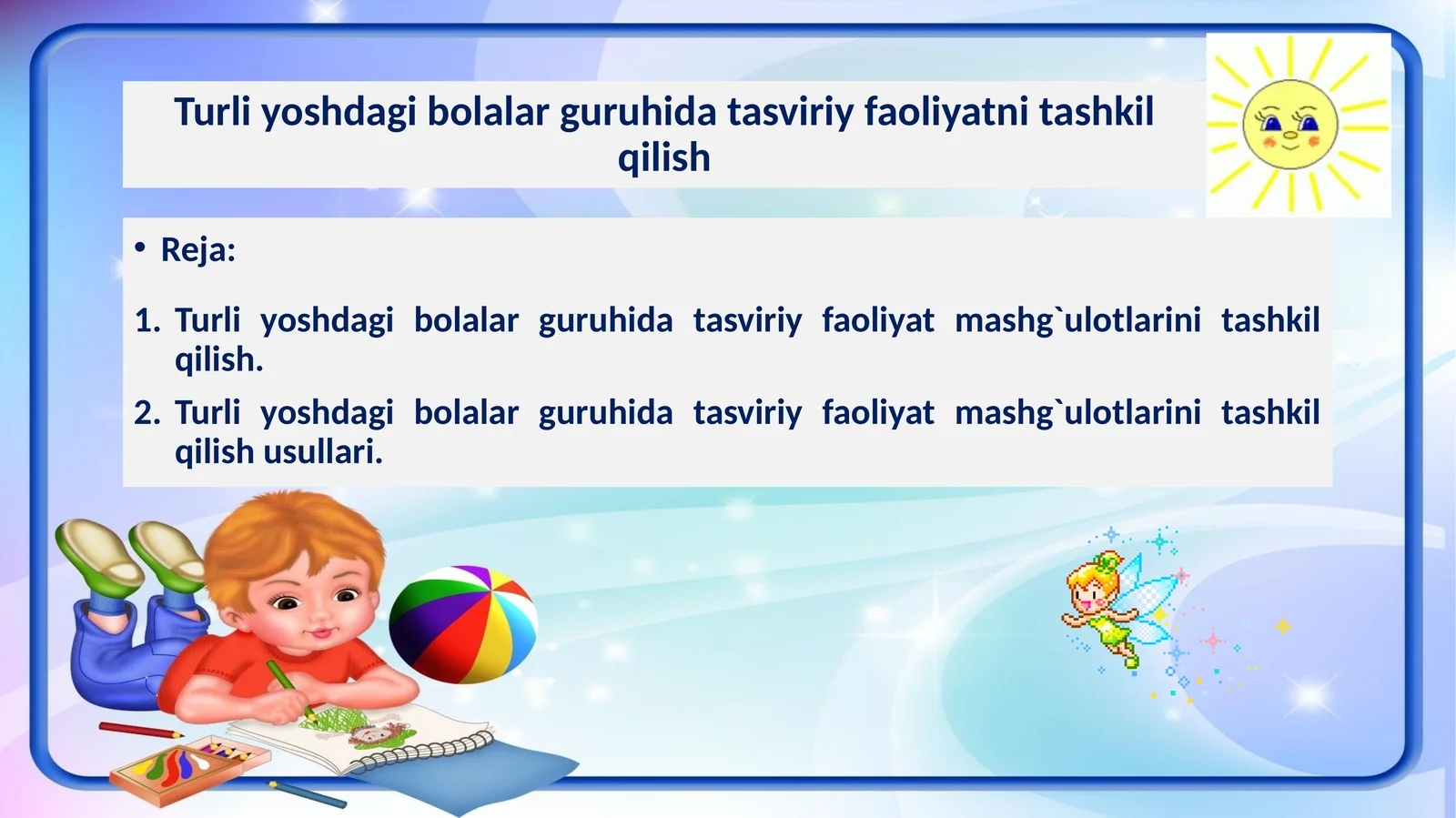 Turli yoshdagi bolalar guruhida tasviriy faoliyatni tashkil qilish

• Reja:

1. Turli yoshdagi bolalar guruhida tasviriy faoliyat mashg`ulotlarini tashkil qilish.
2. Turli yoshdagi bolalar guruhida tasviriy faoliyat mashg`ulotlarini tashkil qilish usullari.